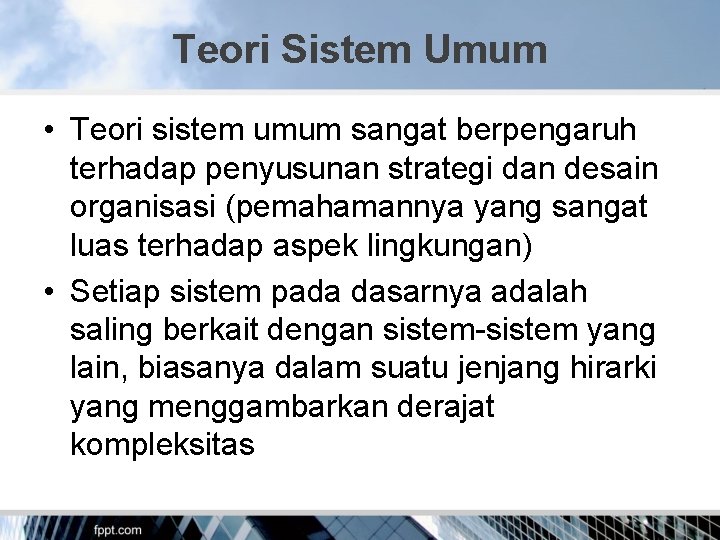 Teori Sistem Umum

• Teori sistem umum sangat berpengaruh terhadap penyusunan strategi dan desain organisasi (pemahamannya yang sangat luas terhadap aspek lingkungan)

• Setiap sistem pada dasarnya adalah saling berkait dengan sistem-sistem yang lain, biasanya dalam suatu jenjang hirarki yang menggambarkan derajat kompleksitas

fppt.com